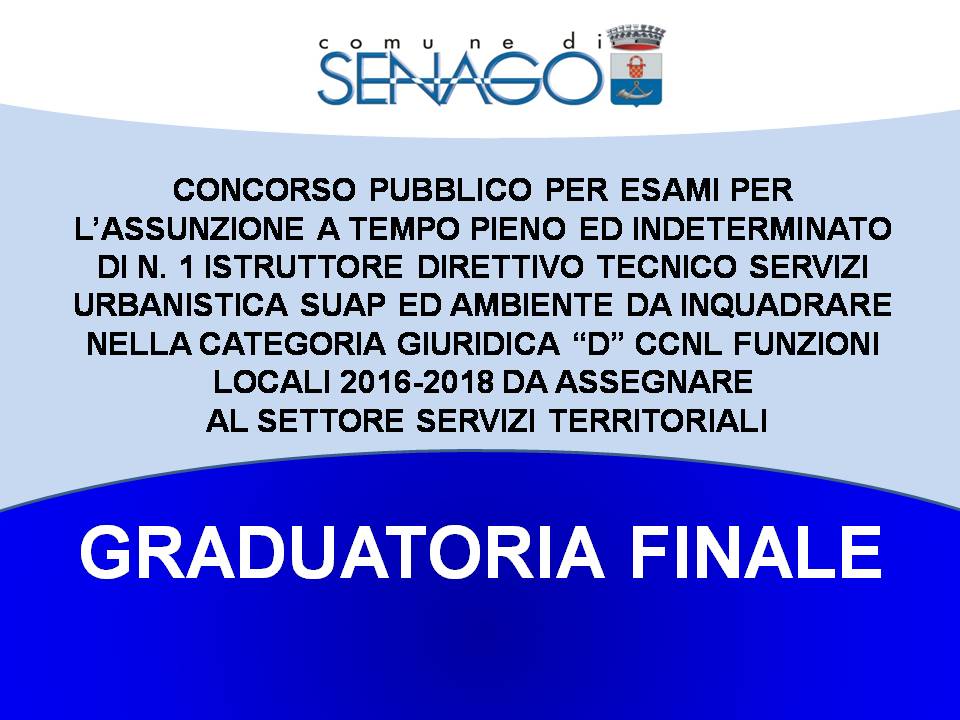 comune di
SENAGO

CONCORSO PUBBLICO PER ESAMI PER L’ASSUNZIONE A TEMPO PIENO ED INDETERMINATO DI N. 1 ISTRUTTORE DIRETTIVO TECNICO SERVIZI URBANISTICA SUAP ED AMBIENTE DA INQUADRARE NELLA CATEGORIA GIURIDICA “D” CCNL FUNZIONI LOCALI 2016-2018 DA ASSEGNARE AL SETTORE SERVIZI TERRITORIALI

GRADUATORIA FINALE